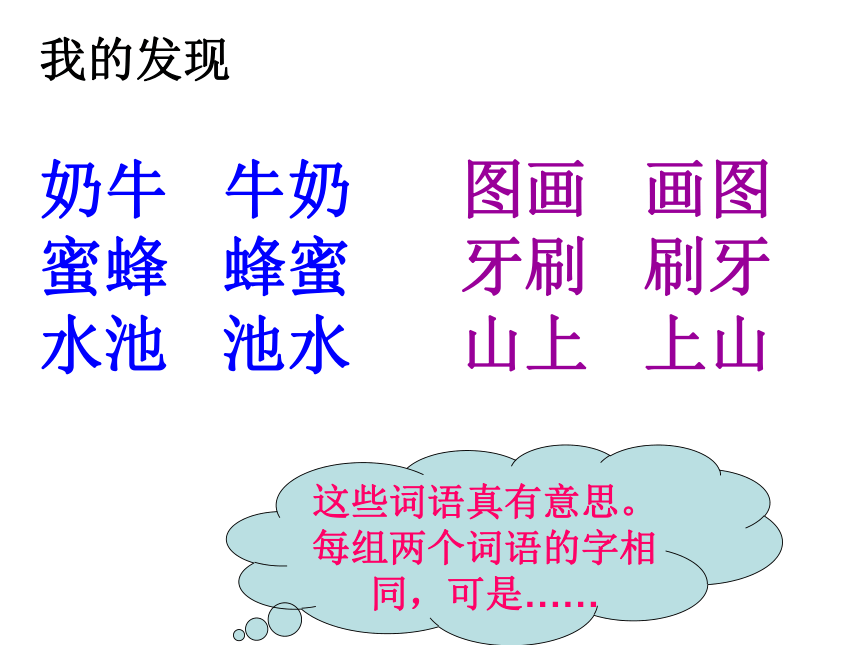 我的发现

奶牛　牛奶
蜜蜂　蜂蜜
水池　池水

图画　画图
牙刷　刷牙
山上　上山

这些词语真有意思。每组两个词语的字相同，可是……